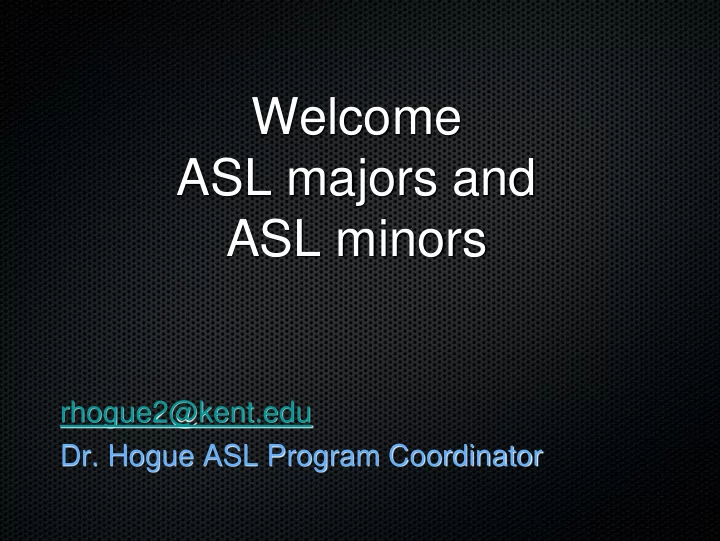 Welcome
ASL majors and
ASL minors

rhogue2@kent.edu

Dr. Hogue ASL Program Coordinator